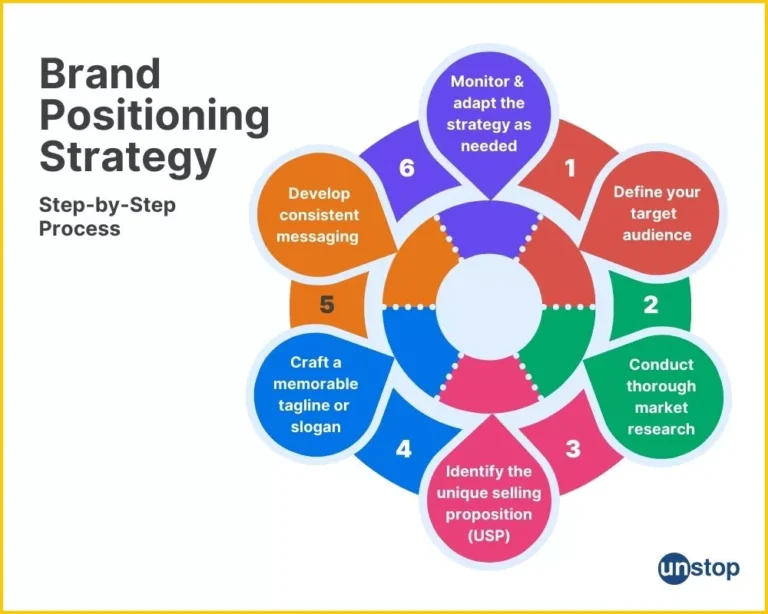 Brand Positioning Strategy

Step-by-Step Process

1
Define your target audience

2
Conduct thorough market research

3
Identify the unique selling proposition (USP)

4
Craft a memorable tagline or slogan

5
Develop consistent messaging

6
Monitor & adapt the strategy as needed

unstop